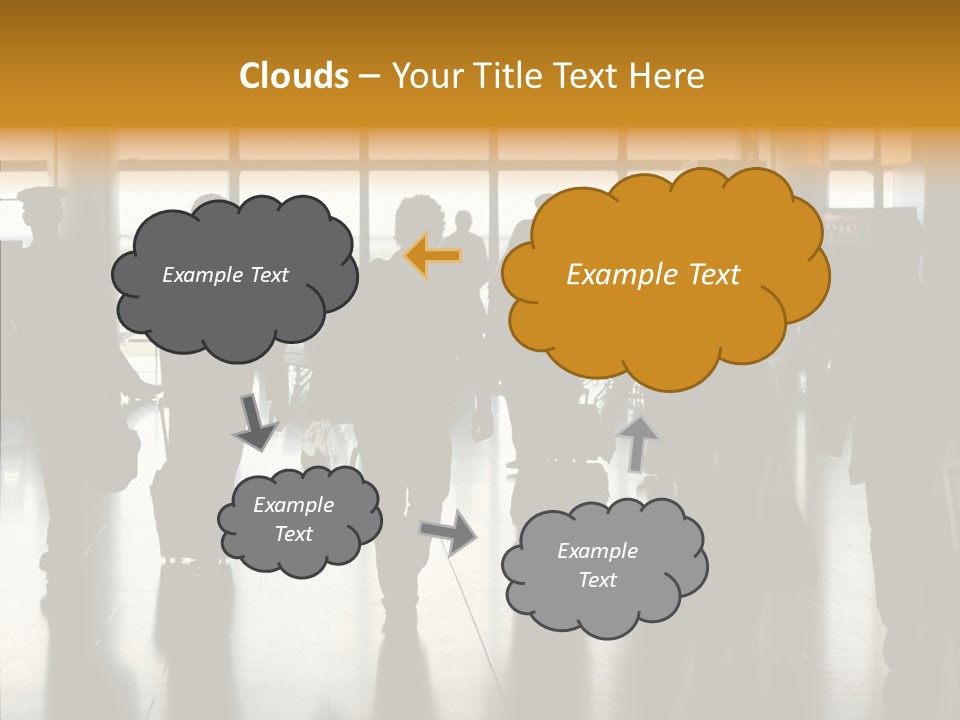 Clouds – Your Title Text Here

Example Text

Example Text

Example Text

Example Text